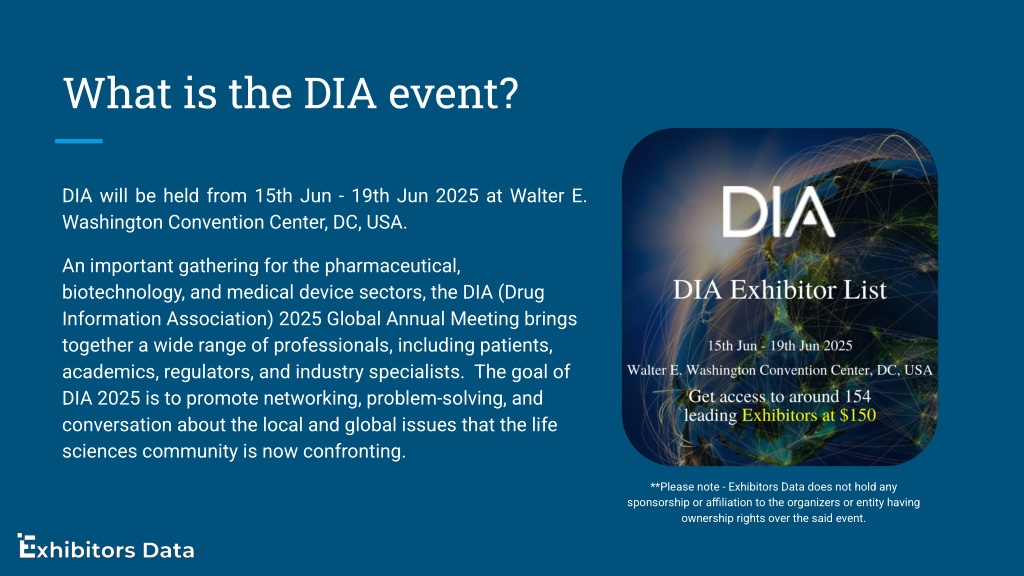 What is the DIA event?

DIA will be held from 15th Jun - 19th Jun 2025 at Walter E. Washington Convention Center, DC, USA.

An important gathering for the pharmaceutical, biotechnology, and medical device sectors, the DIA (Drug Information Association) 2025 Global Annual Meeting brings together a wide range of professionals, including patients, academics, regulators, and industry specialists. The goal of DIA 2025 is to promote networking, problem-solving, and conversation about the local and global issues that the life sciences community is now confronting.

DIA

DIA Exhibitor List

15th Jun - 19th Jun 2025

Walter E. Washington Convention Center, DC, USA

Get access to around 154 leading Exhibitors at $150

**Please note - Exhibitors Data does not hold any sponsorship or affiliation to the organizers or entity having ownership rights over the said event.

Exhibitors Data